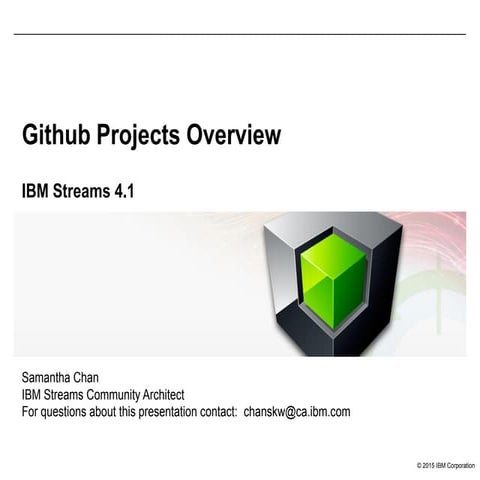 Github Projects Overview

IBM Streams 4.1

Samantha Chan
IBM Streams Community Architect
For questions about this presentation contact: chanskw@ca.ibm.com

© 2015 IBM Corporation